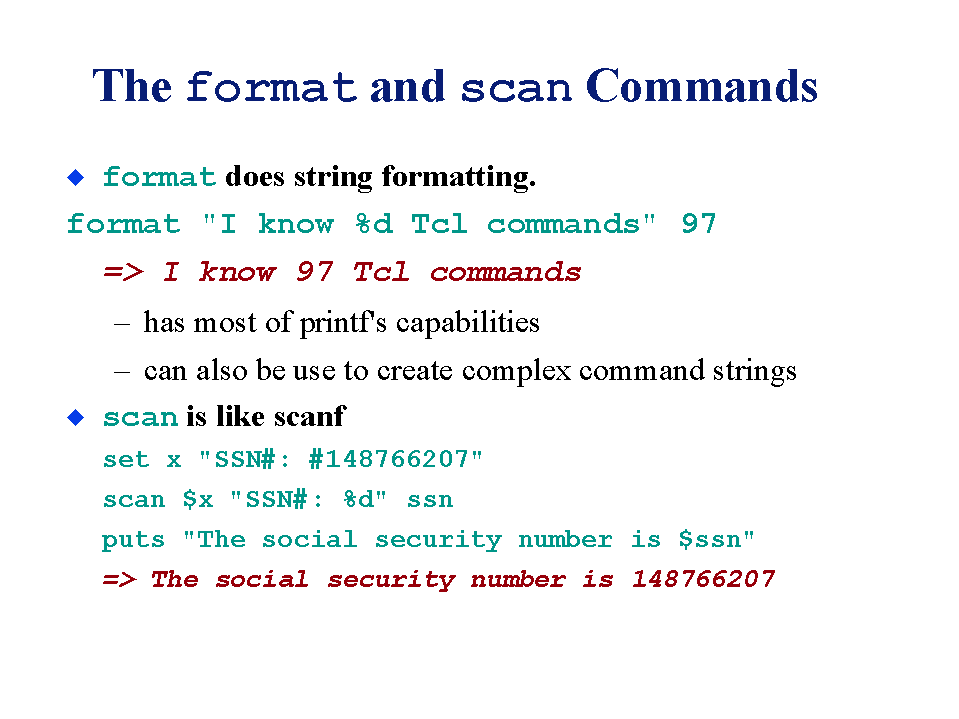 The format and scan Commands

◆ format does string formatting.

format "I know %d Tcl commands" 97

=> I know 97 Tcl commands

– has most of printf's capabilities

– can also be use to create complex command strings

◆ scan is like scanf

set x "SSN#: #148766207"

scan $x "SSN#: %d" ssn

puts "The social security number is $ssn"

=> The social security number is 148766207